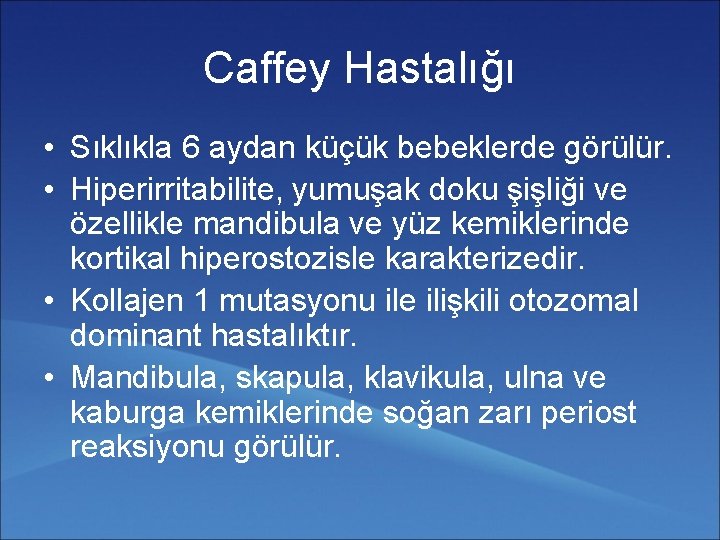 Caffey Hastalığı

• Sıklıkla 6 aydan küçük bebeklerde görülür.
• Hiperirritabilite, yumuşak doku şişliği ve özellikle mandibula ve yüz kemiklerinde kortikal hiperostozisle karakterizedir.
• Kollajen 1 mutasyonu ile ilişkili otozomal dominant hastalıktır.
• Mandibula, skapula, klavikula, ulna ve kaburga kemiklerinde soğan zarı periost reaksiyonu görülür.